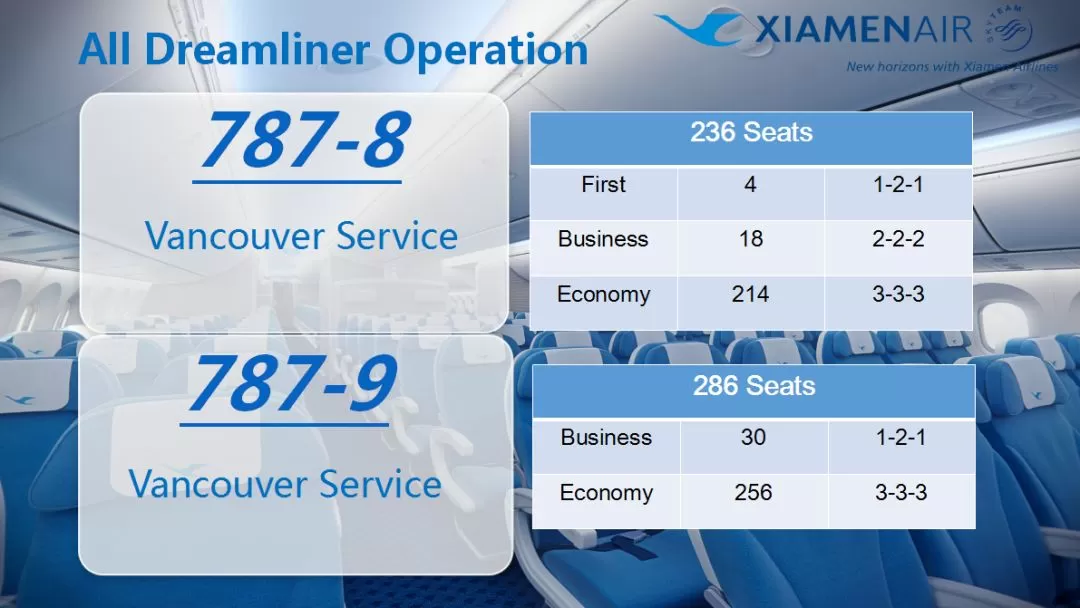 All Dreamliner Operation

XIAMENAIR

SKYTEAM

New horizons with Xiamen Airlines

787-8

Vancouver Service

| 236 Seats | | |
|---|---|---|
| First | 4 | 1-2-1 |
| Business | 18 | 2-2-2 |
| Economy | 214 | 3-3-3 |

787-9

Vancouver Service

| 286 Seats | | |
|---|---|---|
| Business | 30 | 1-2-1 |
| Economy | 256 | 3-3-3 |